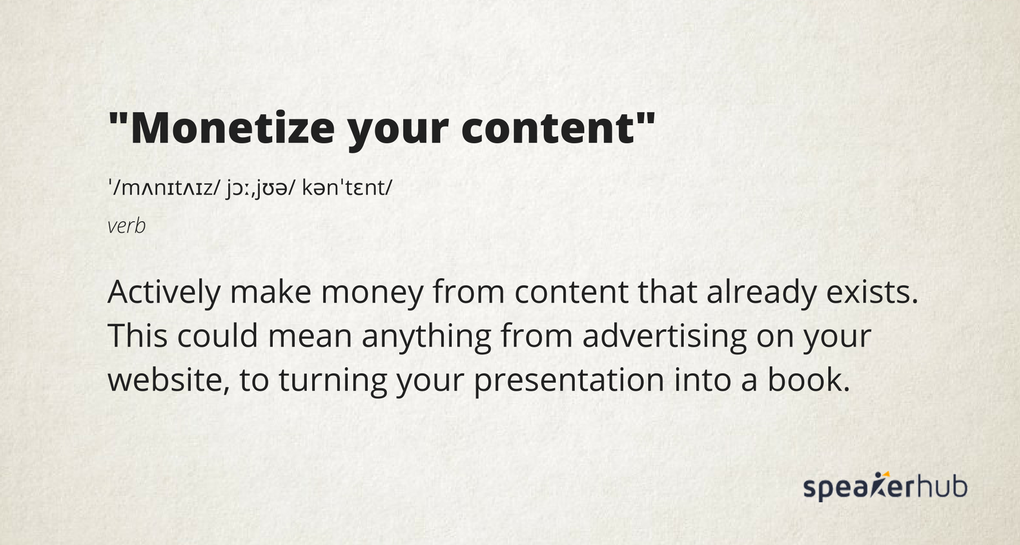 "Monetize your content"

ˈ/mʌnɪtʌɪz/ jɔː,jʊə/ kənˈtɛnt/

verb

Actively make money from content that already exists. This could mean anything from advertising on your website, to turning your presentation into a book.

speakerhub